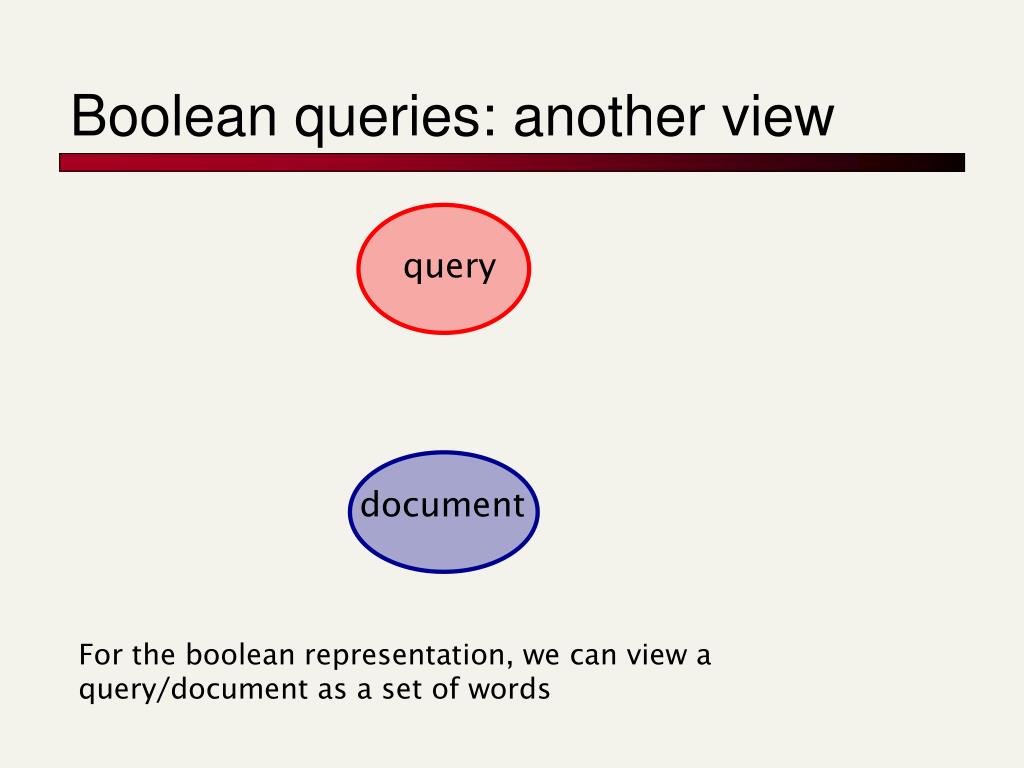 Boolean queries: another view

query

document

For the boolean representation, we can view a query/document as a set of words